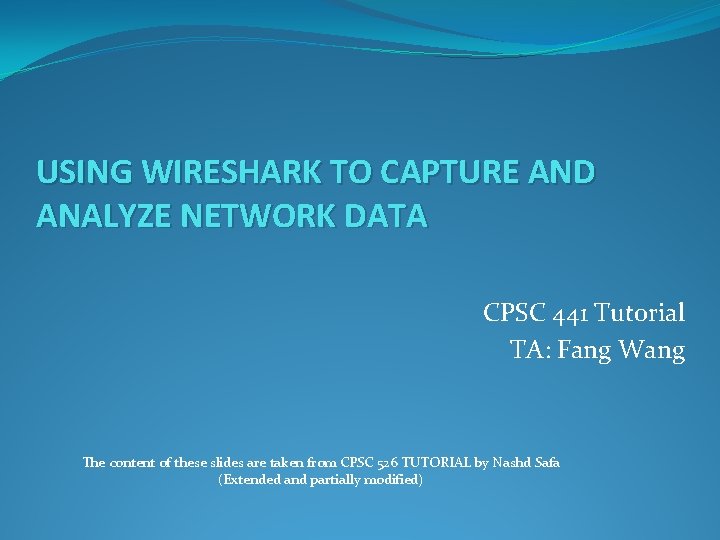 USING WIRESHARK TO CAPTURE AND ANALYZE NETWORK DATA

CPSC 441 Tutorial
TA: Fang Wang

The content of these slides are taken from CPSC 526 TUTORIAL by Nashd Safa
(Extended and partially modified)